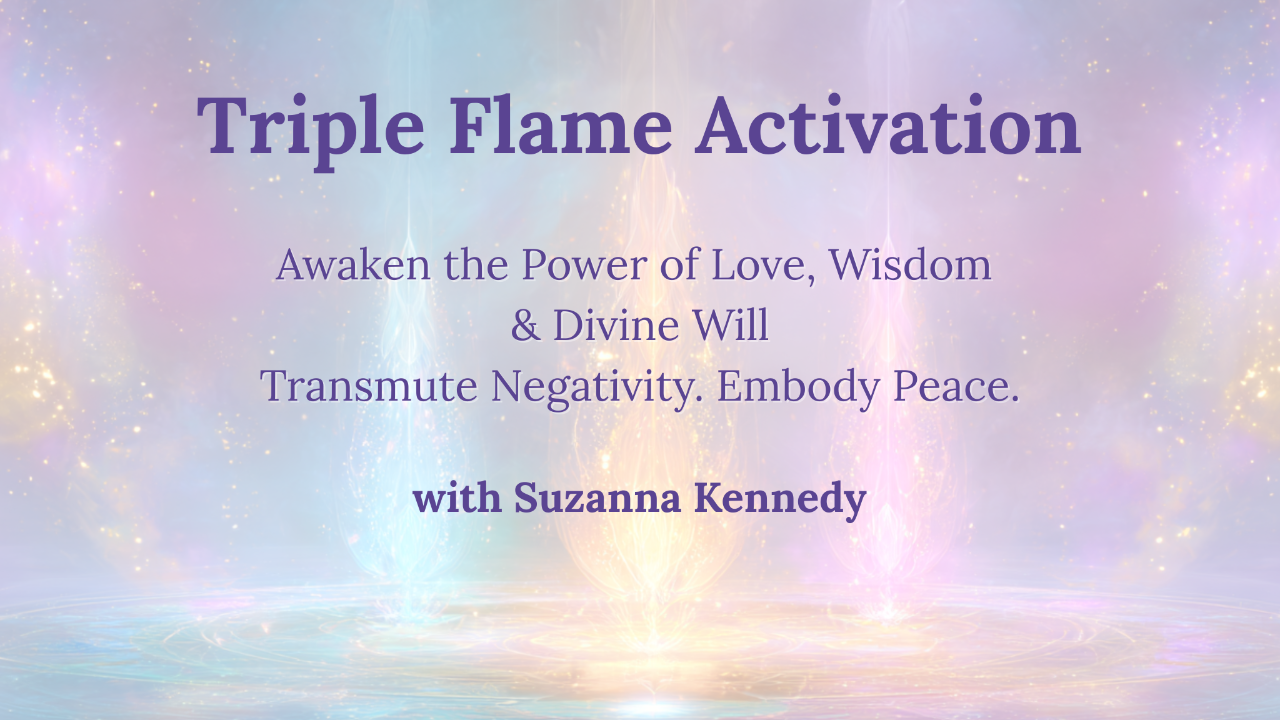 Triple Flame Activation

Awaken the Power of Love, Wisdom & Divine Will
Transmute Negativity. Embody Peace.

with Suzanna Kennedy